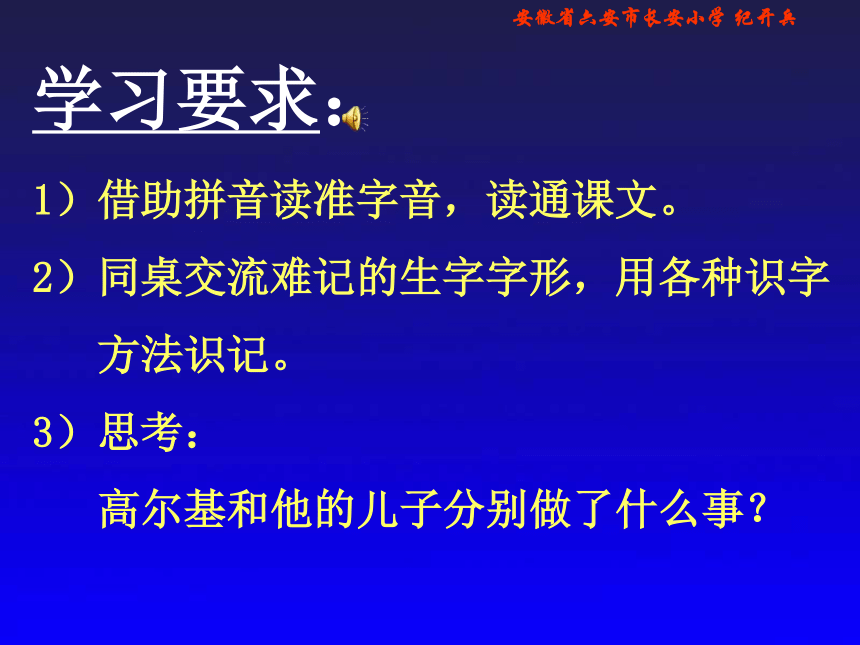 安徽省六安市长安小学 纪开兵

学习要求：

1）借助拼音读准字音，读通课文。

2）同桌交流难记的生字字形，用各种识字方法识记。

3）思考：

高尔基和他的儿子分别做了什么事？